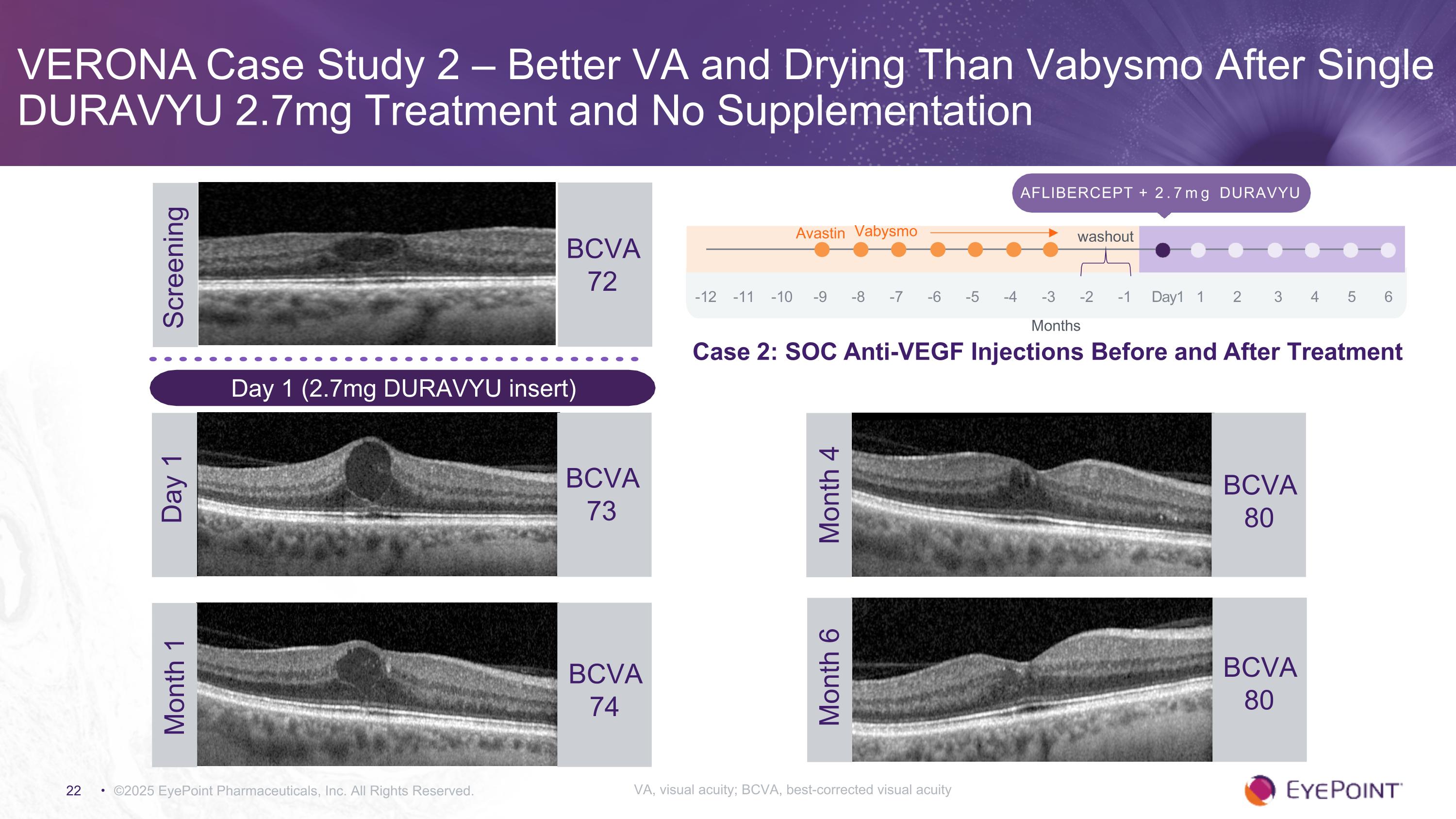 VERONA Case Study 2 – Better VA and Drying Than Vabysmo After Single DURAVYU 2.7mg Treatment and No Supplementation

Screening

BCVA 72

Day 1 (2.7mg DURAVYU insert)

Day 1

BCVA 73

Month 1

BCVA 74

AFLIBERCEPT + 2.7mg DURAVYU

Avastin Vabysmo

washout

-12 -11 -10 -9 -8 -7 -6 -5 -4 -3 -2 -1 Day1 1 2 3 4 5 6

Months

Case 2: SOC Anti-VEGF Injections Before and After Treatment

Month 4

BCVA 80

Month 6

BCVA 80

22 • ©2025 EyePoint Pharmaceuticals, Inc. All Rights Reserved.

VA, visual acuity; BCVA, best-corrected visual acuity

EYEPOINT